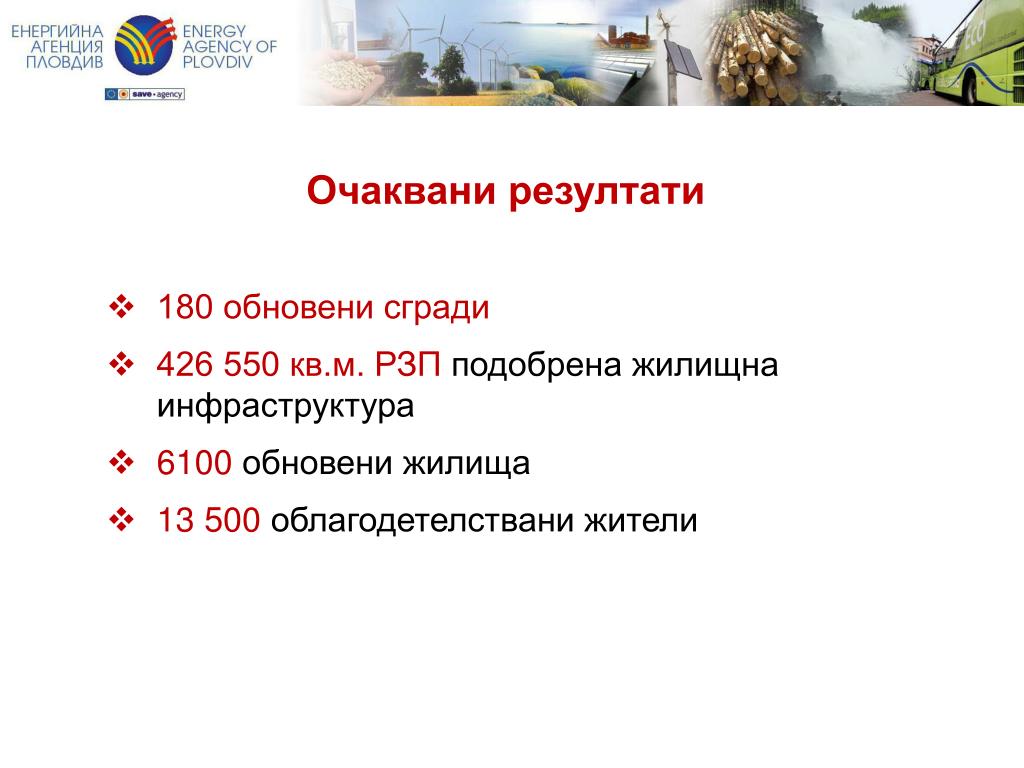 ЕНЕРГИЙНА АГЕНЦИЯ ПЛОВДИВ

ENERGY AGENCY OF PLOVDIV

save • agency

ECO

Очаквани резултати

❖ 180 обновени сгради

❖ 426 550 кв.м. РЗП подобрена жилищна инфраструктура

❖ 6100 обновени жилища

❖ 13 500 облагодетелствани жители